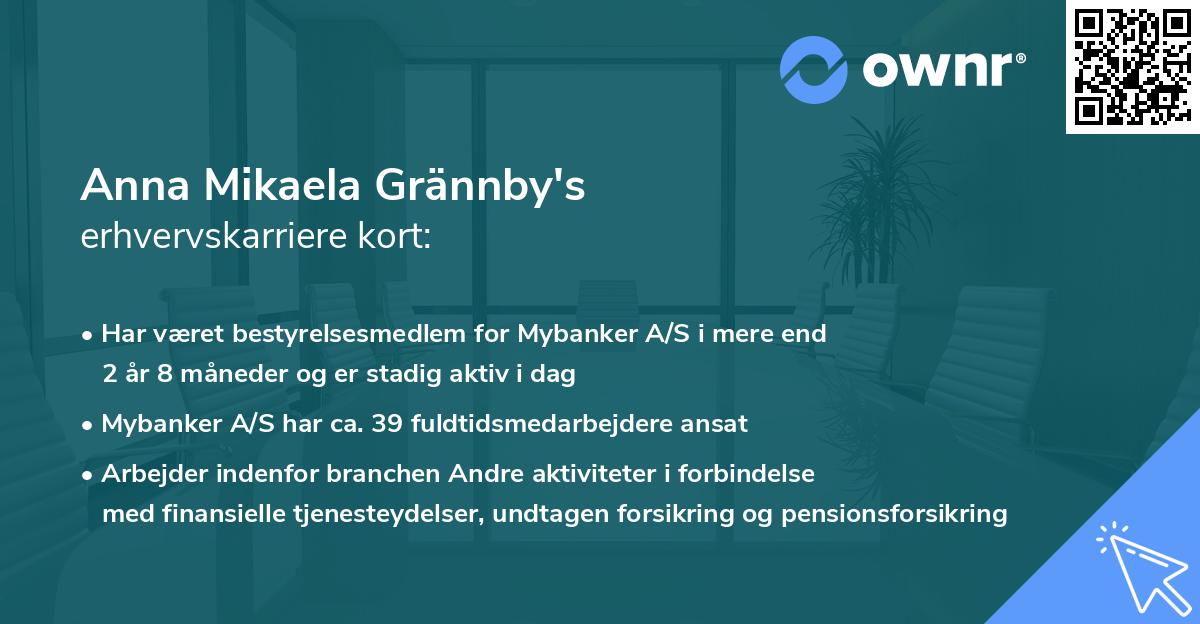 ownr®

Anna Mikaela Grännby's
erhvervskarriere kort:

• Har været bestyrelsesmedlem for Mybanker A/S i mere end 2 år 8 måneder og er stadig aktiv i dag

• Mybanker A/S har ca. 39 fuldtidsmedarbejdere ansat

• Arbejder indenfor branchen Andre aktiviteter i forbindelse med finansielle tjenesteydelser, undtagen forsikring og pensionsforsikring